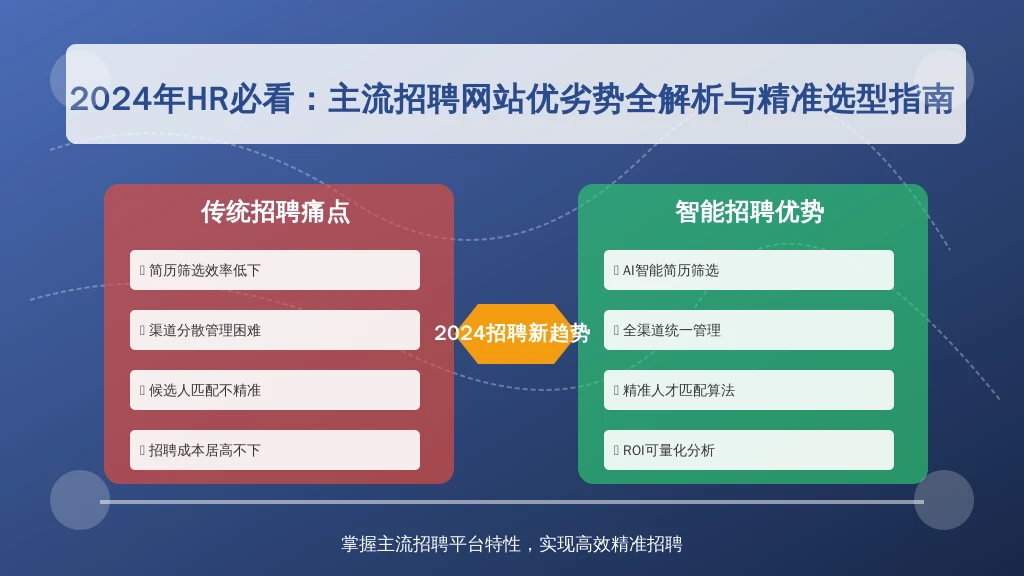 2024年HR必看：主流招聘网站优劣势全解析与精准选型指南

传统招聘痛点

简历筛选效率低下

渠道分散管理困难

候选人匹配不精准

招聘成本居高不下

2024招聘新趋势

智能招聘优势

AI智能简历筛选

全渠道统一管理

精准人才匹配算法

ROI可量化分析

掌握主流招聘平台特性，实现高效精准招聘